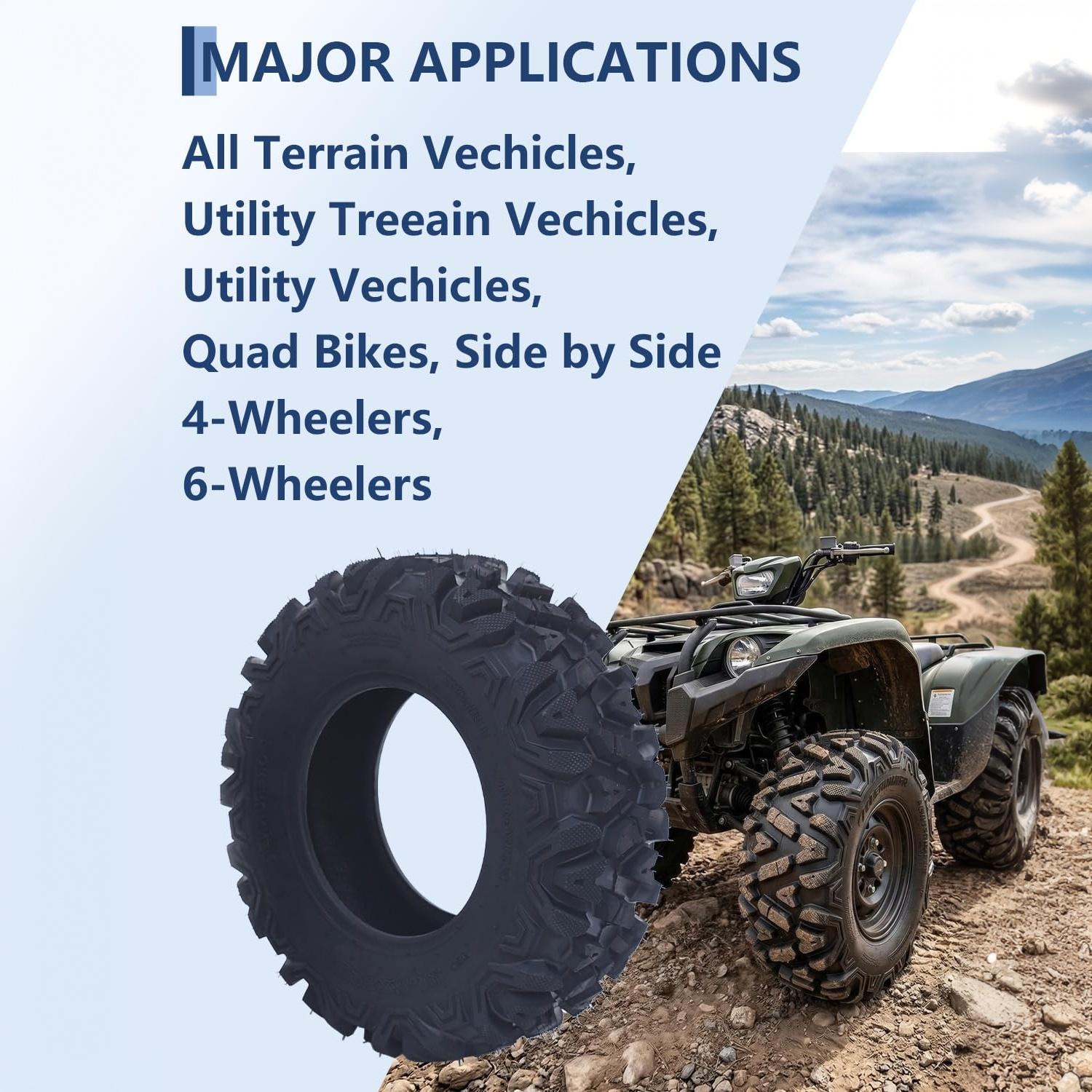 MAJOR APPLICATIONS

All Terrain Vechicles,
Utility Treeain Vechicles,
Utility Vechicles,
Quad Bikes, Side by Side
4-Wheelers,
6-Wheelers